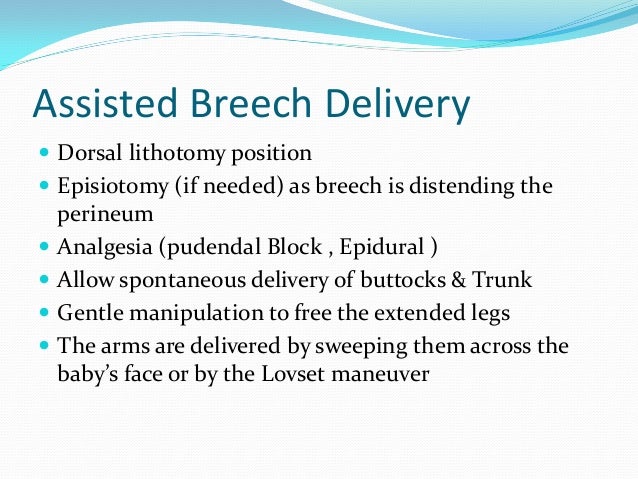 Assisted Breech Delivery

- Dorsal lithotomy position
- Episiotomy (if needed) as breech is distending the perineum
- Analgesia (pudendal Block , Epidural )
- Allow spontaneous delivery of buttocks & Trunk
- Gentle manipulation to free the extended legs
- The arms are delivered by sweeping them across the baby's face or by the Lovset maneuver